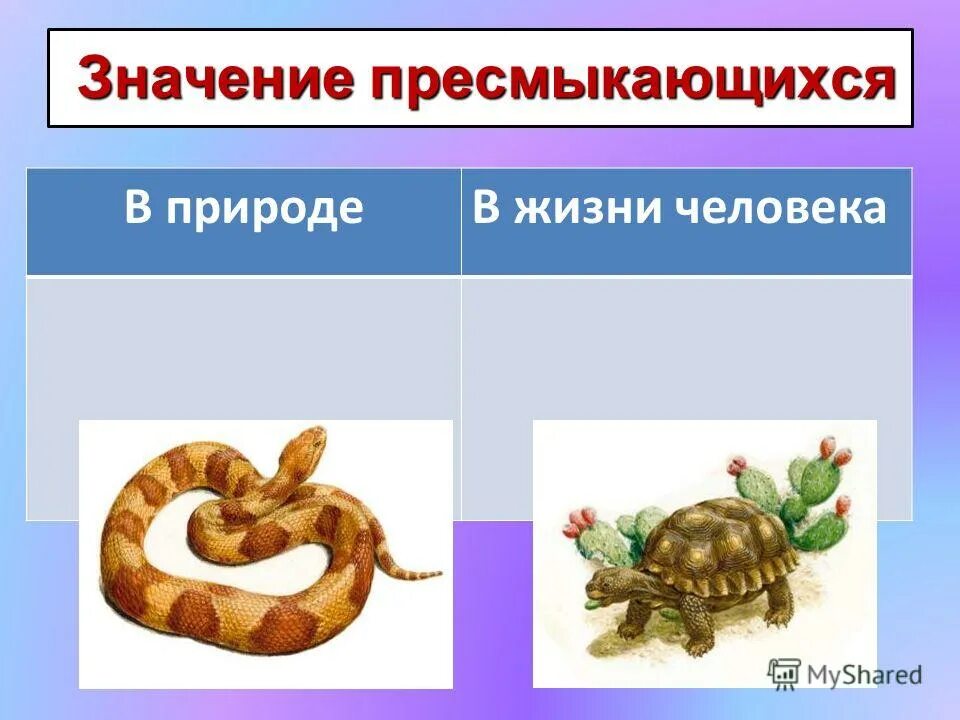 Значение пресмыкающихся

| В природе | В жизни человека |
|---|---|
| | |

MyShared